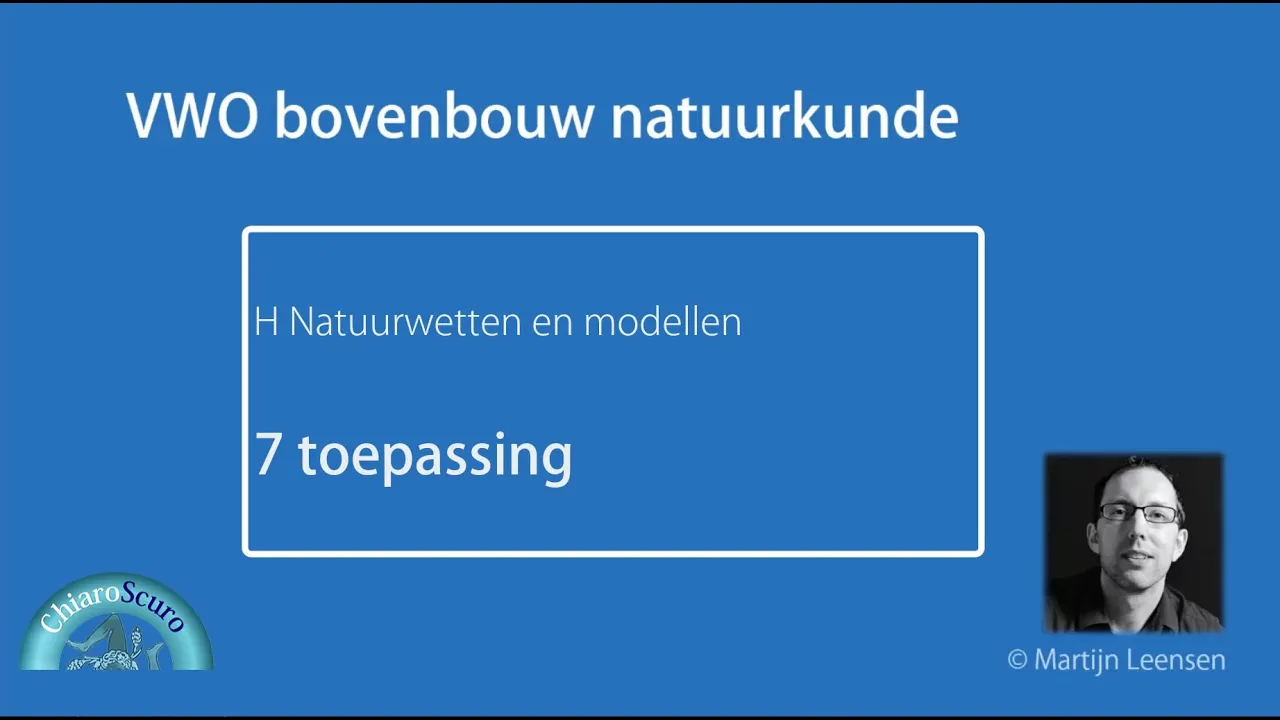 VWO bovenbouw natuurkunde

H Natuurwetten en modellen

7 toepassing

ChiaroScuro

© Martijn Leensen